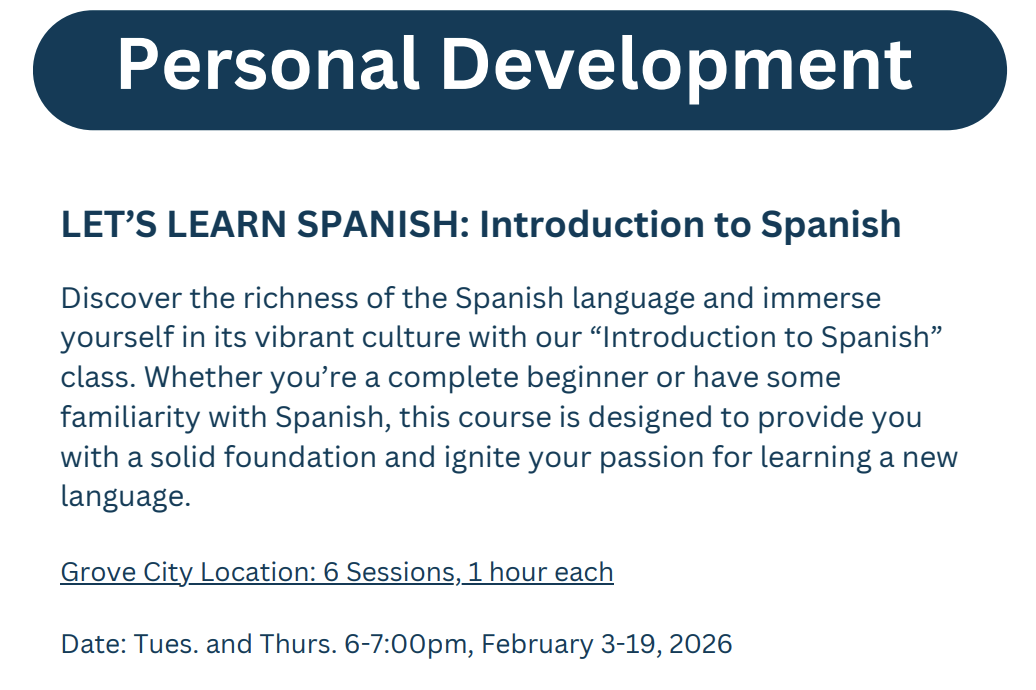 Personal Development

LET’S LEARN SPANISH: Introduction to Spanish

Discover the richness of the Spanish language and immerse yourself in its vibrant culture with our “Introduction to Spanish” class. Whether you’re a complete beginner or have some familiarity with Spanish, this course is designed to provide you with a solid foundation and ignite your passion for learning a new language.

Grove City Location: 6 Sessions, 1 hour each

Date: Tues. and Thurs. 6-7:00pm, February 3-19, 2026